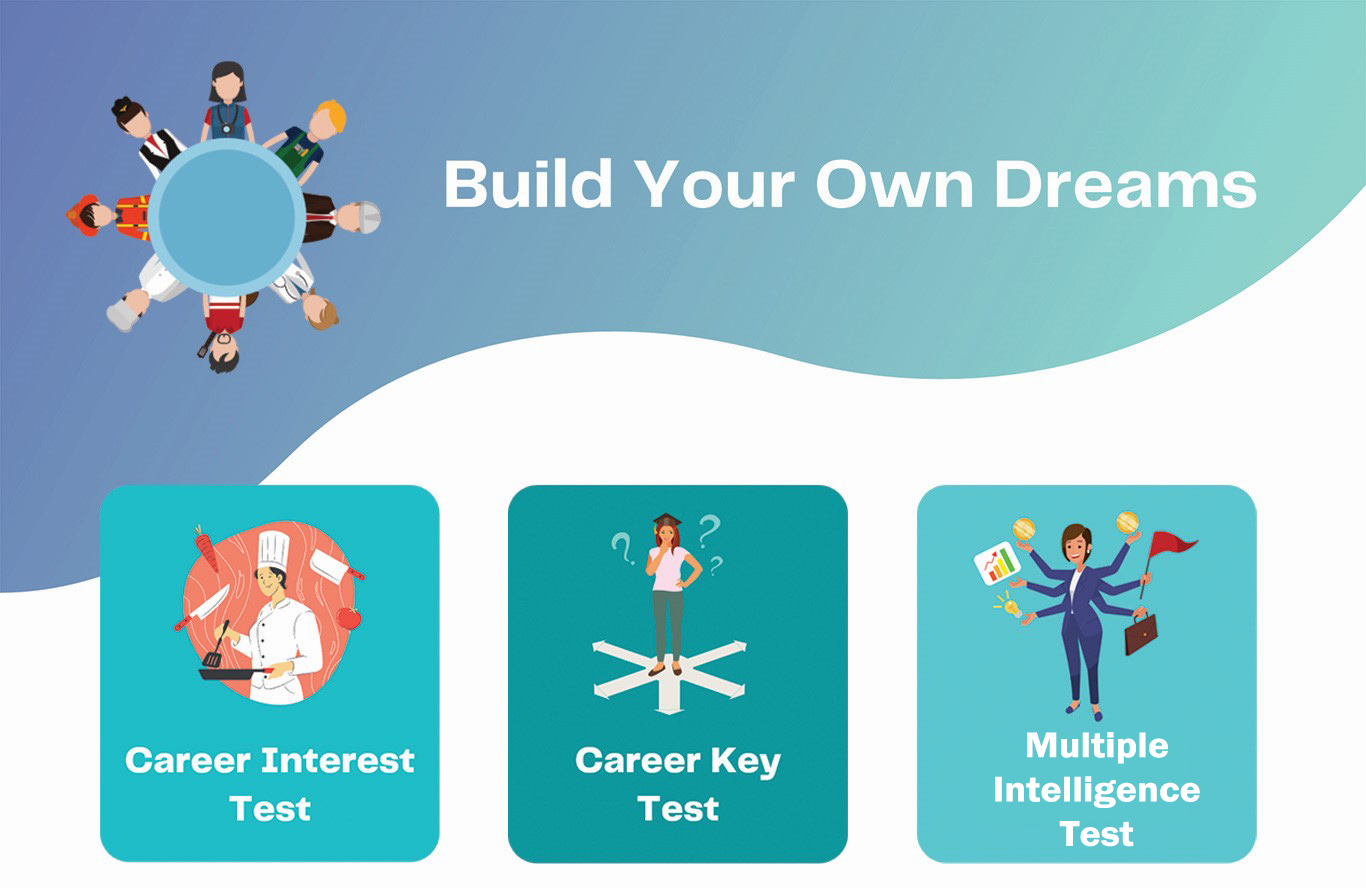 Build Your Own Dreams

Career Interest Test

Career Key Test

Multiple Intelligence Test